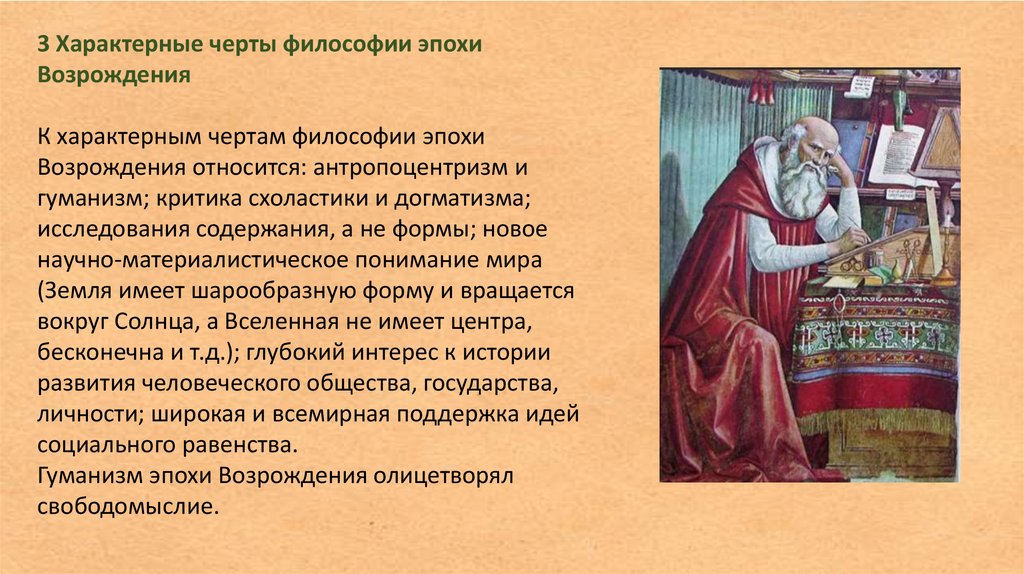 3 Характерные черты философии эпохи Возрождения

К характерным чертам философии эпохи Возрождения относится: антропоцентризм и гуманизм; критика схоластики и догматизма; исследования содержания, а не формы; новое научно-материалистическое понимание мира (Земля имеет шарообразную форму и вращается вокруг Солнца, а Вселенная не имеет центра, бесконечна и т.д.); глубокий интерес к истории развития человеческого общества, государства, личности; широкая и всемирная поддержка идей социального равенства.
Гуманизм эпохи Возрождения олицетворял свободомыслие.